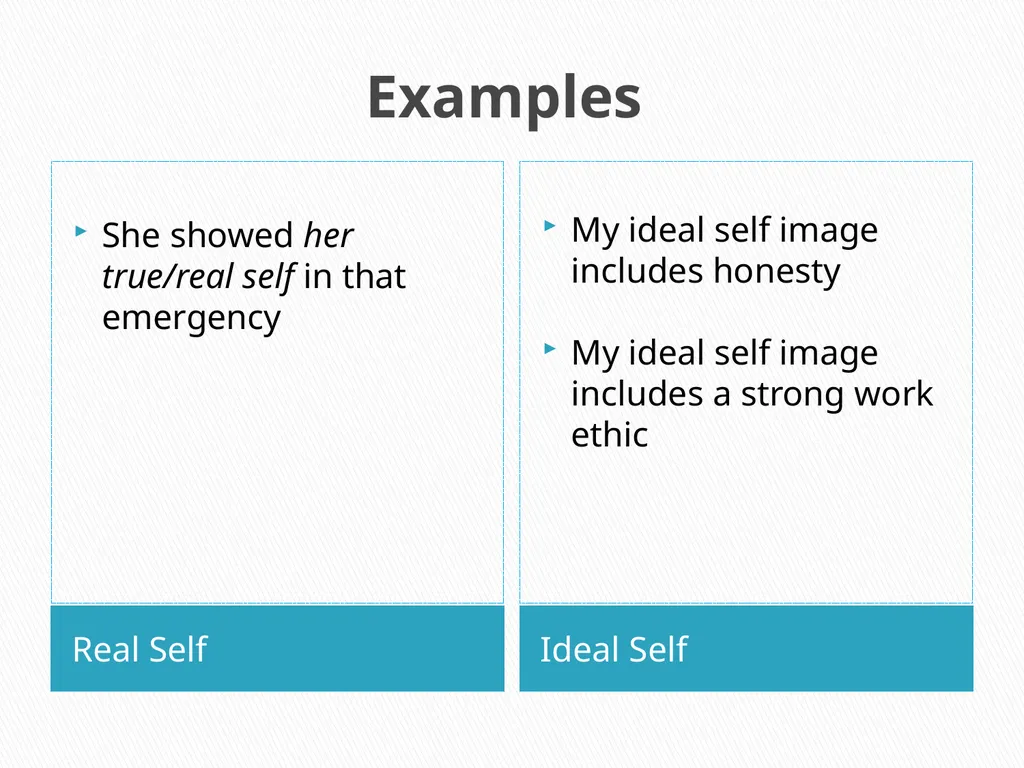 Examples

She showed her true/real self in that emergency

Real Self

My ideal self image includes honesty

My ideal self image includes a strong work ethic

Ideal Self